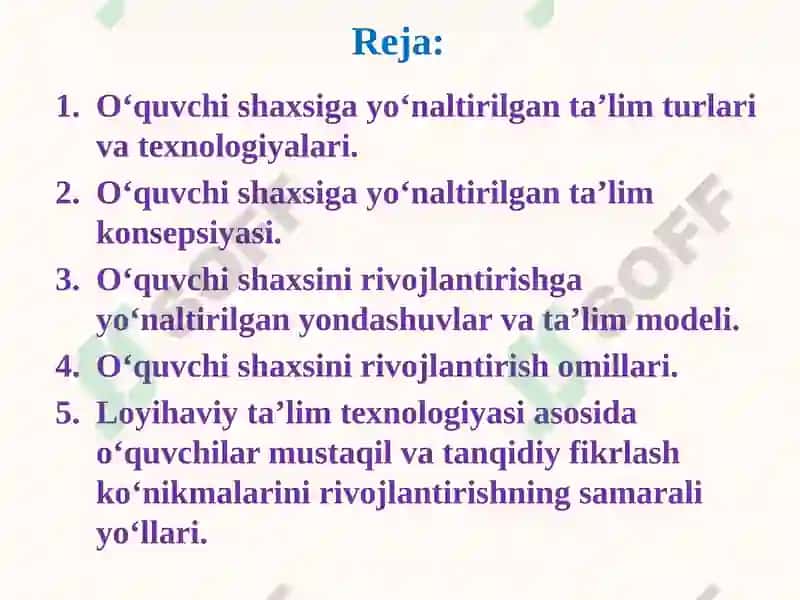 Reja:

1. O‘quvchi shaxsiga yo‘naltirilgan ta’lim turlari va texnologiyalari.
2. O‘quvchi shaxsiga yo‘naltirilgan ta’lim konsepsiyasi.
3. O‘quvchi shaxsini rivojlantirishga yo‘naltirilgan yondashuvlar va ta’lim modeli.
4. O‘quvchi shaxsini rivojlantirish omillari.
5. Loyihaviy ta’lim texnologiyasi asosida o‘quvchilar mustaqil va tanqidiy fikrlash ko‘nikmalarini rivojlantirishning samarali yo‘llari.

SOFF SOFF